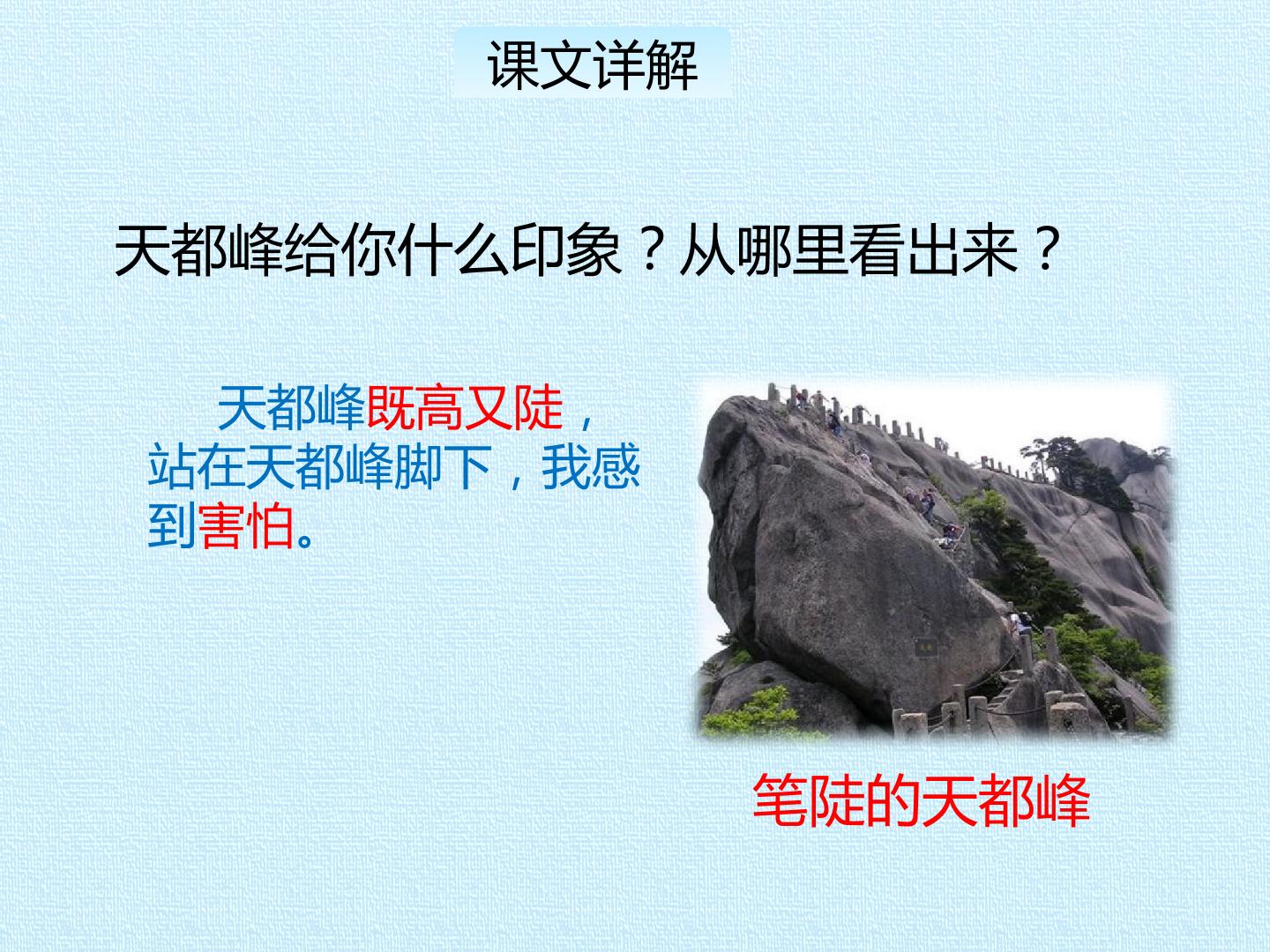 课文详解

天都峰给你什么印象？从哪里看出来？

天都峰既高又陡，站在天都峰脚下，我感到害怕。

笔陡的天都峰